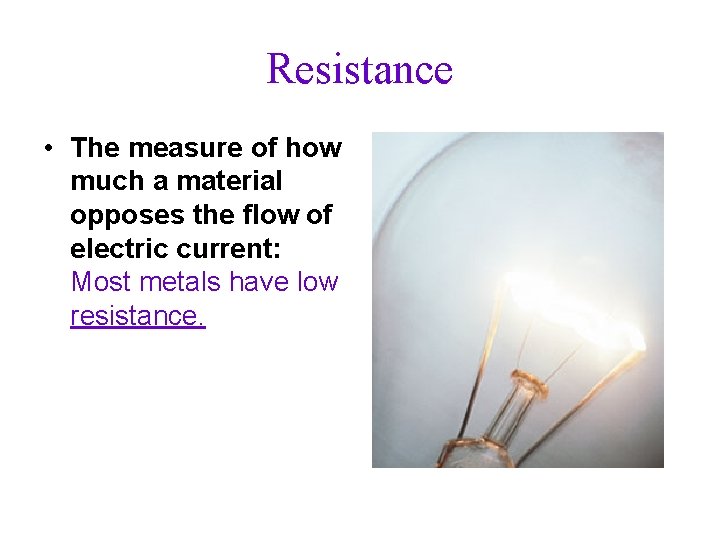 Resistance

• The measure of how much a material opposes the flow of electric current: Most metals have low resistance.